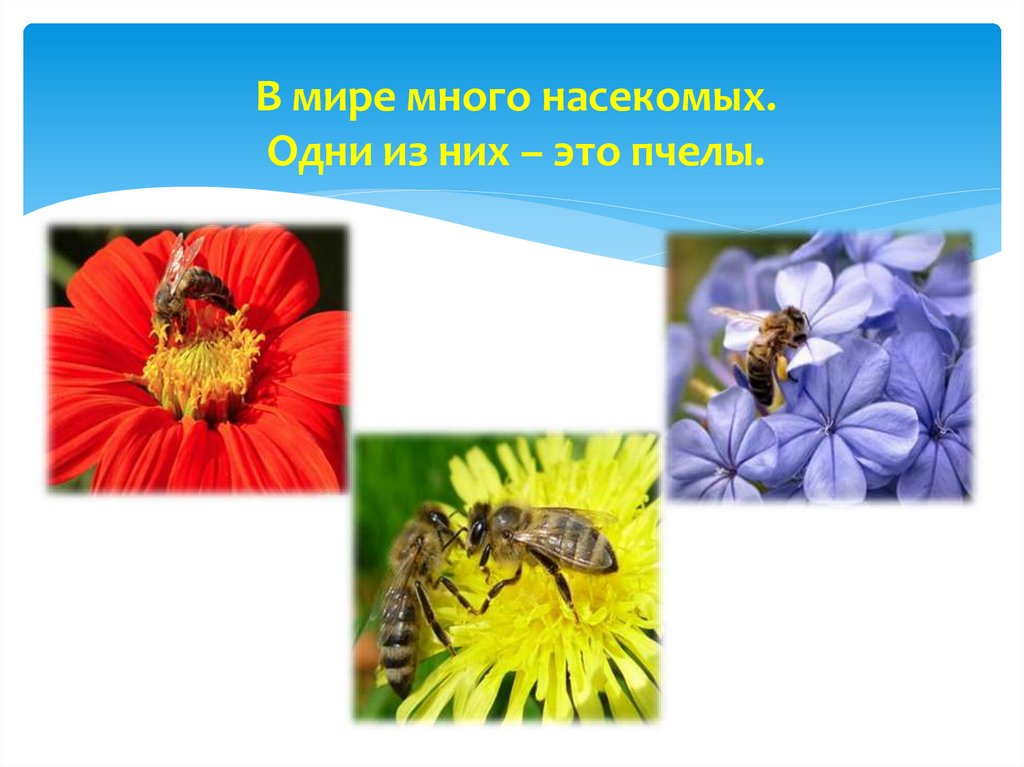 В мире много насекомых.
Одни из них – это пчелы.